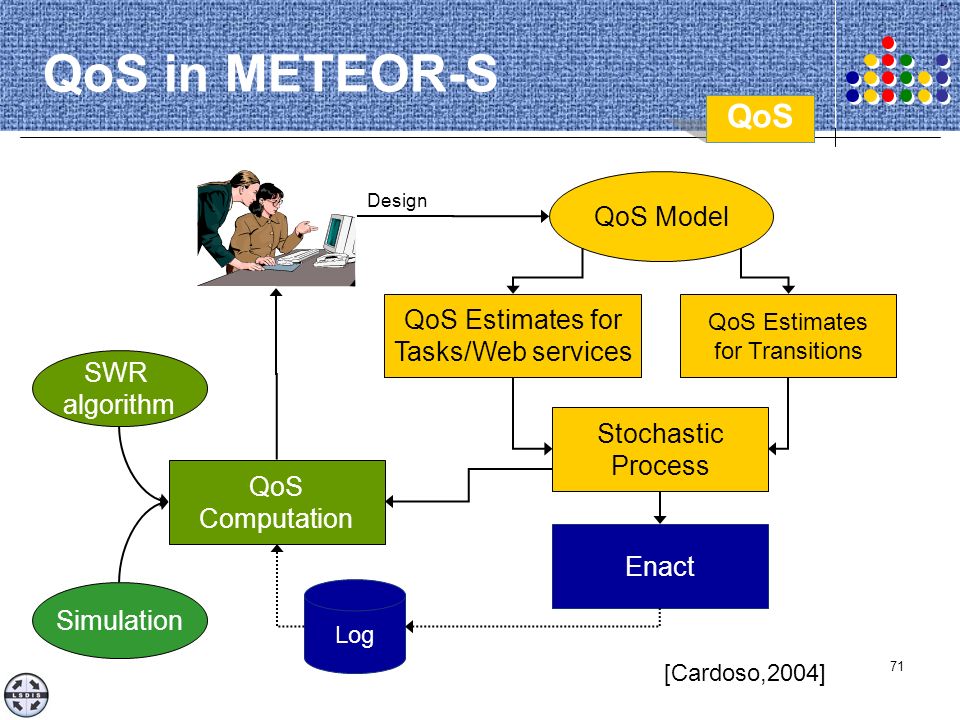 QoS in METEOR-S

QoS

Design

QoS Model

QoS Estimates for Tasks/Web services

QoS Estimates for Transitions

SWR algorithm

Stochastic Process

QoS Computation

Enact

Simulation

Log

[Cardoso,2004]

71

LSDIS